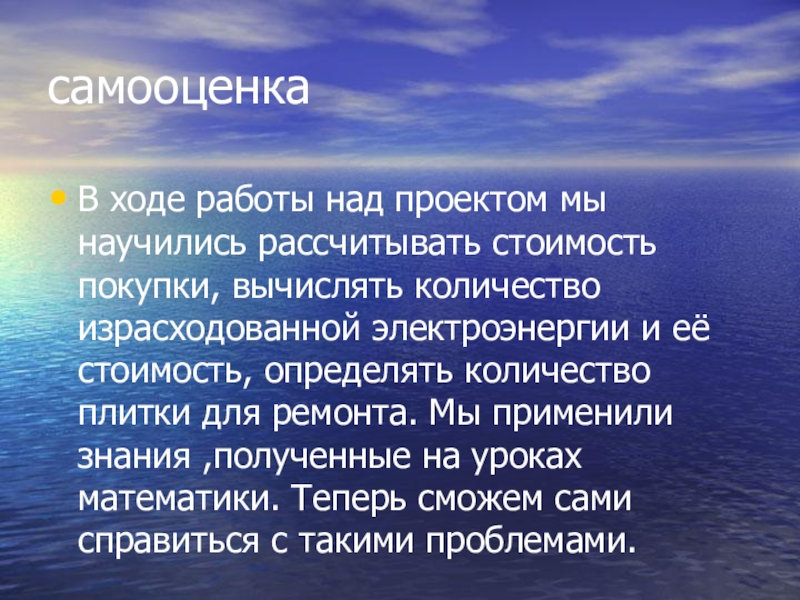 самооценка

• В ходе работы над проектом мы научились рассчитывать стоимость покупки, вычислять количество израсходованной электроэнергии и её стоимость, определять количество плитки для ремонта. Мы применили знания ,полученные на уроках математики. Теперь сможем сами справиться с такими проблемами.